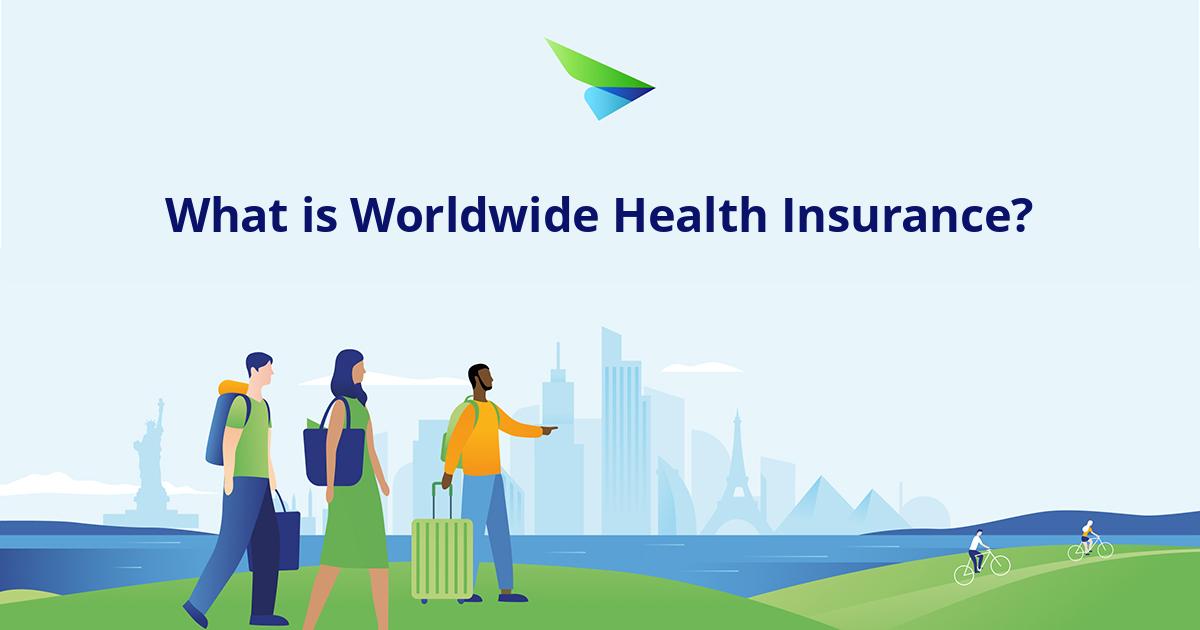 What is Worldwide Health Insurance?